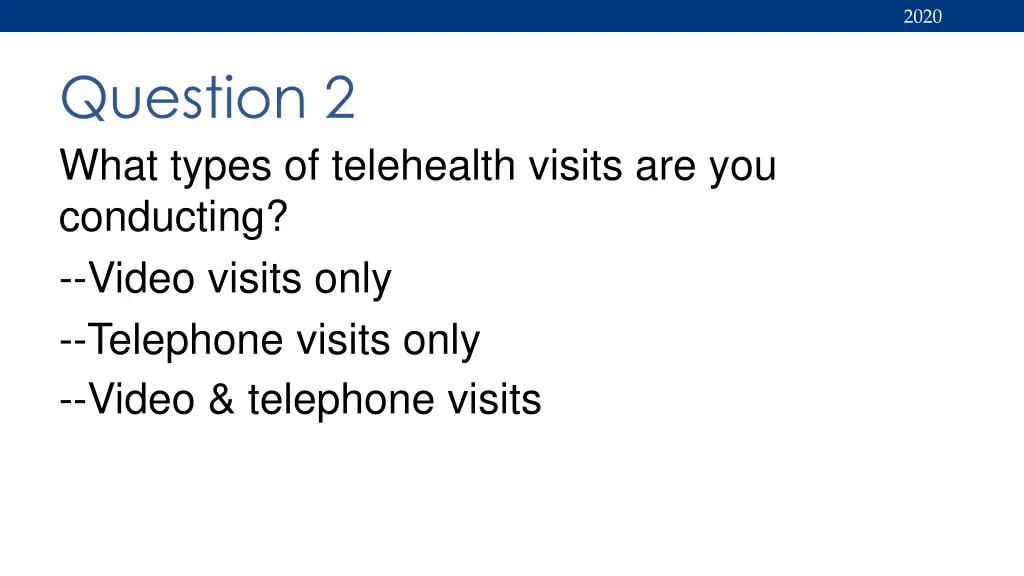 2020

Question 2

What types of telehealth visits are you conducting?

--Video visits only

--Telephone visits only

--Video & telephone visits